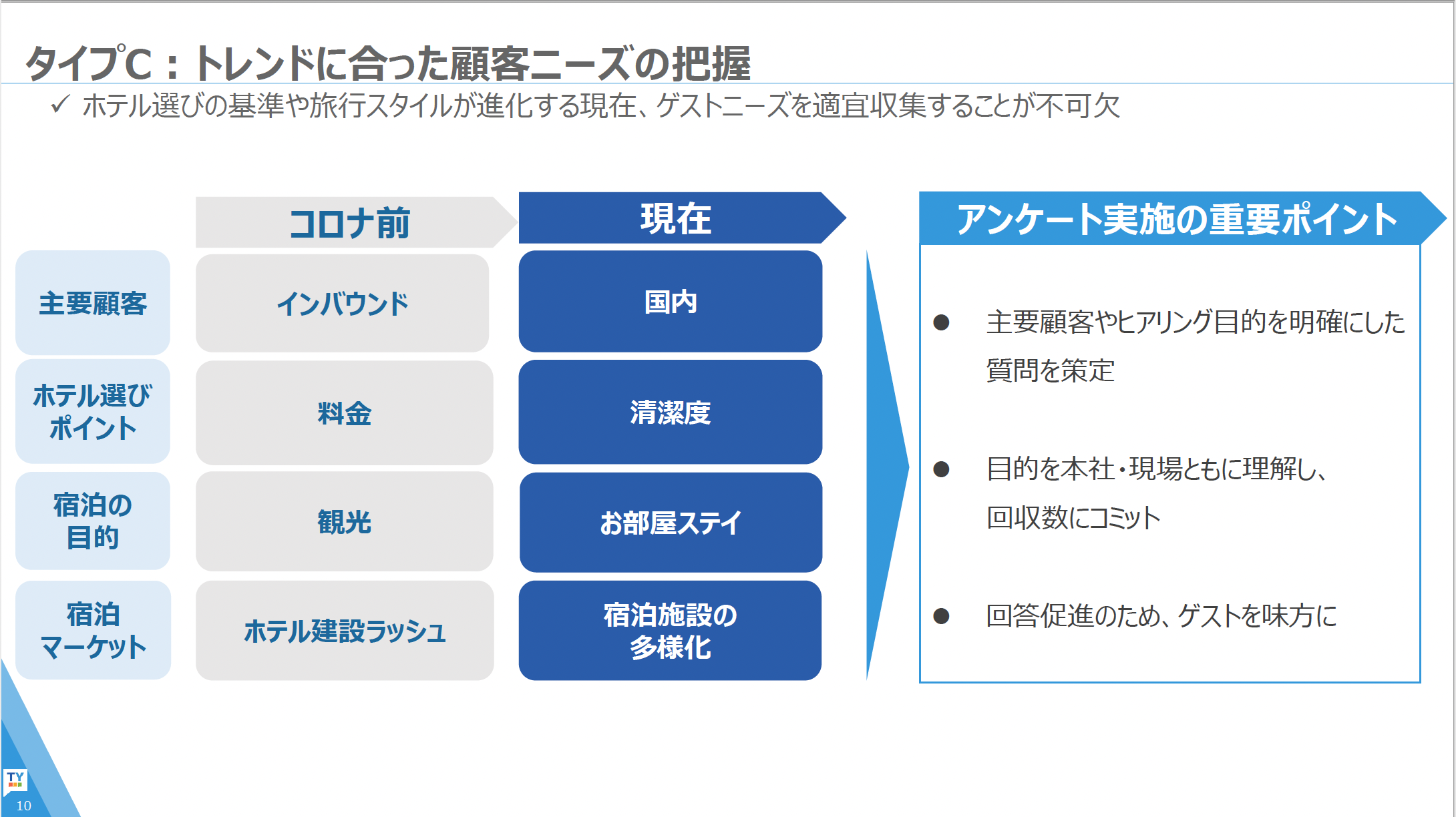 タイプC：トレンドに合った顧客ニーズの把握

✓ ホテル選びの基準や旅行スタイルが進化する現在、ゲストニーズを適宜収集することが不可欠

| | コロナ前 | 現在 |
|---|---|---|
| 主要顧客 | インバウンド | 国内 |
| ホテル選びポイント | 料金 | 清潔度 |
| 宿泊の目的 | 観光 | お部屋ステイ |
| 宿泊マーケット | ホテル建設ラッシュ | 宿泊施設の多様化 |

アンケート実施の重要ポイント

● 主要顧客やヒアリング目的を明確にした質問を策定

● 目的を本社・現場ともに理解し、回収数にコミット

● 回答促進のため、ゲストを味方に

TY
10